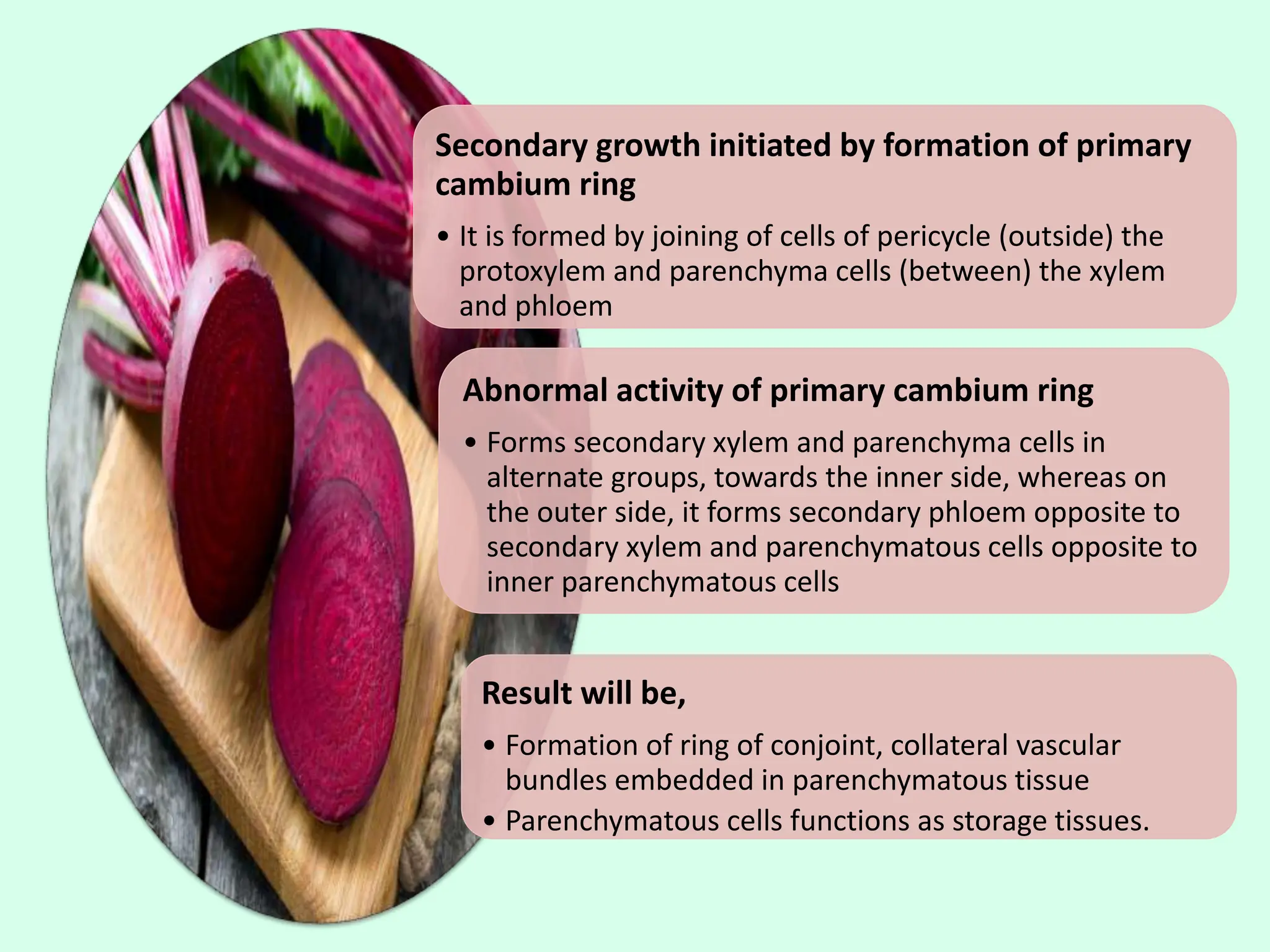 Secondary growth initiated by formation of primary cambium ring

• It is formed by joining of cells of pericycle (outside) the protoxylem and parenchyma cells (between) the xylem and phloem

Abnormal activity of primary cambium ring

• Forms secondary xylem and parenchyma cells in alternate groups, towards the inner side, whereas on the outer side, it forms secondary phloem opposite to secondary xylem and parenchymatous cells opposite to inner parenchymatous cells

Result will be,

• Formation of ring of conjoint, collateral vascular bundles embedded in parenchymatous tissue
• Parenchymatous cells functions as storage tissues.